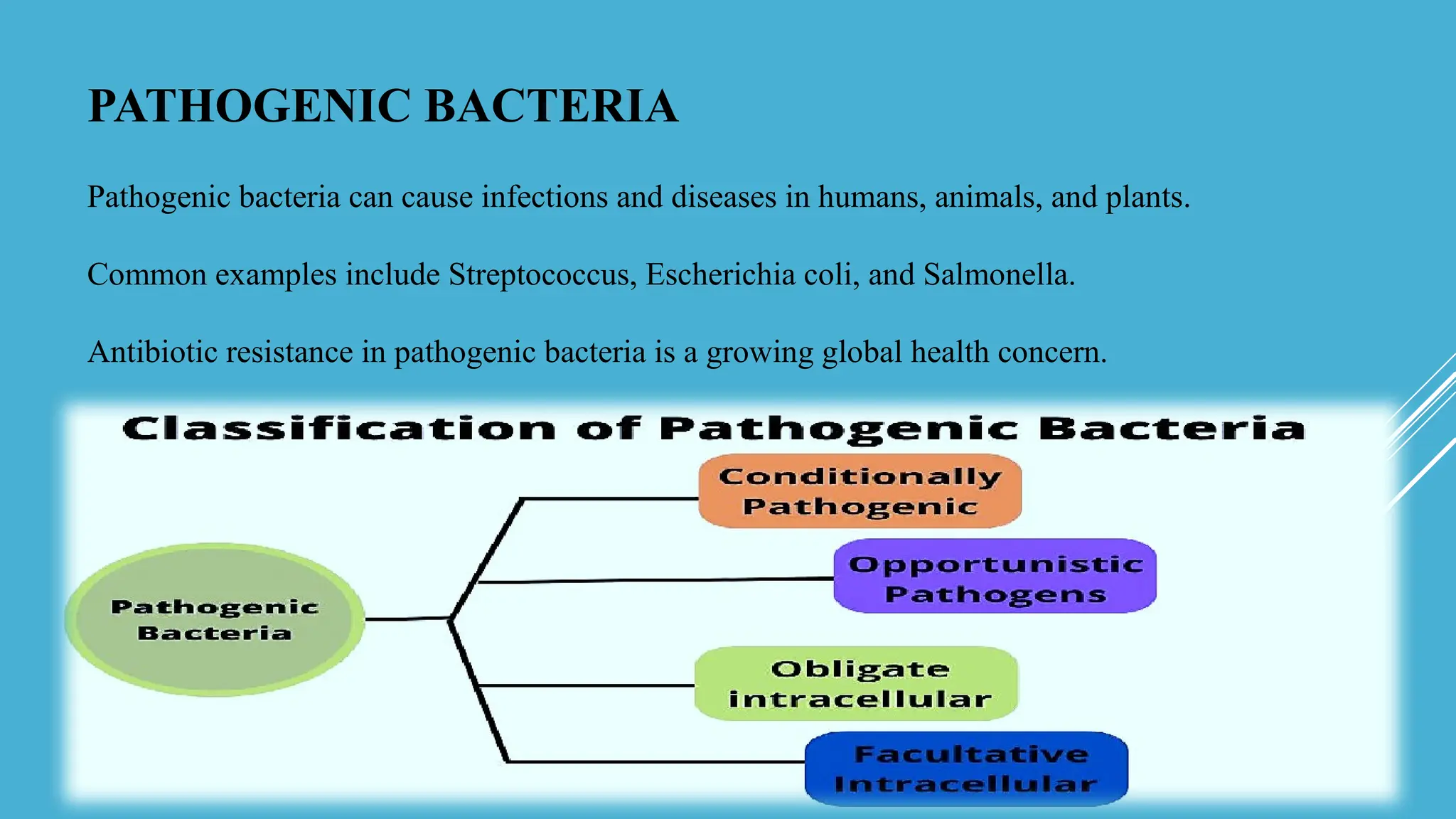 PATHOGENIC BACTERIA

Pathogenic bacteria can cause infections and diseases in humans, animals, and plants.

Common examples include Streptococcus, Escherichia coli, and Salmonella.

Antibiotic resistance in pathogenic bacteria is a growing global health concern.

Classification of Pathogenic Bacteria

Pathogenic Bacteria

Conditionally Pathogenic

Opportunistic Pathogens

Obligate intracellular

Facultative Intracellular